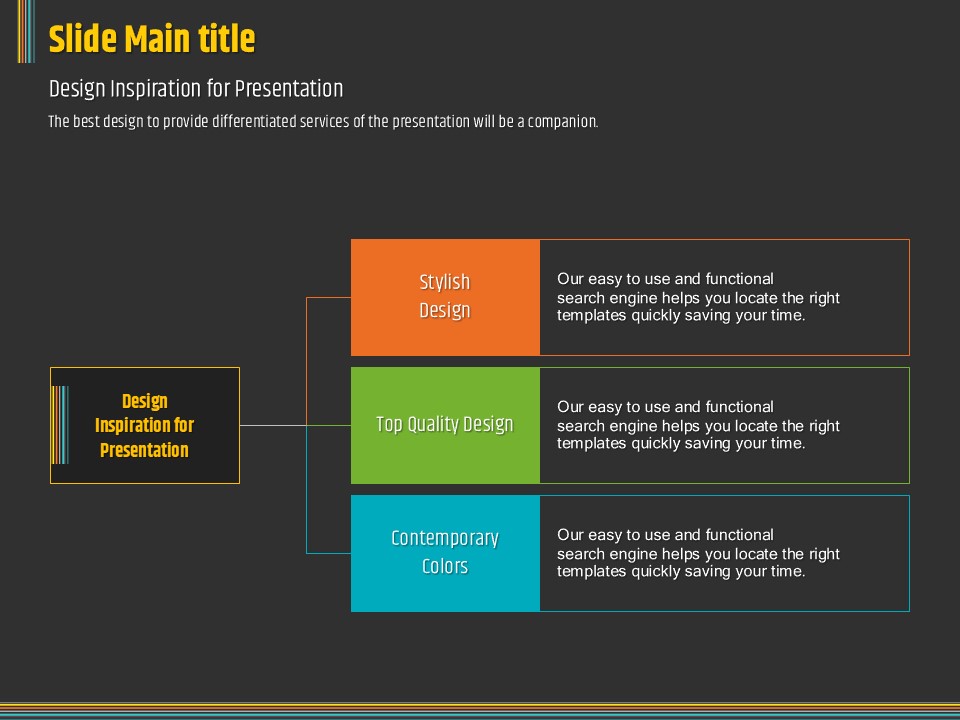 Slide Main title

Design Inspiration for Presentation

The best design to provide differentiated services of the presentation will be a companion.

Design Inspiration for Presentation

Stylish Design

Our easy to use and functional search engine helps you locate the right templates quickly saving your time.

Top Quality Design

Our easy to use and functional search engine helps you locate the right templates quickly saving your time.

Contemporary Colors

Our easy to use and functional search engine helps you locate the right templates quickly saving your time.